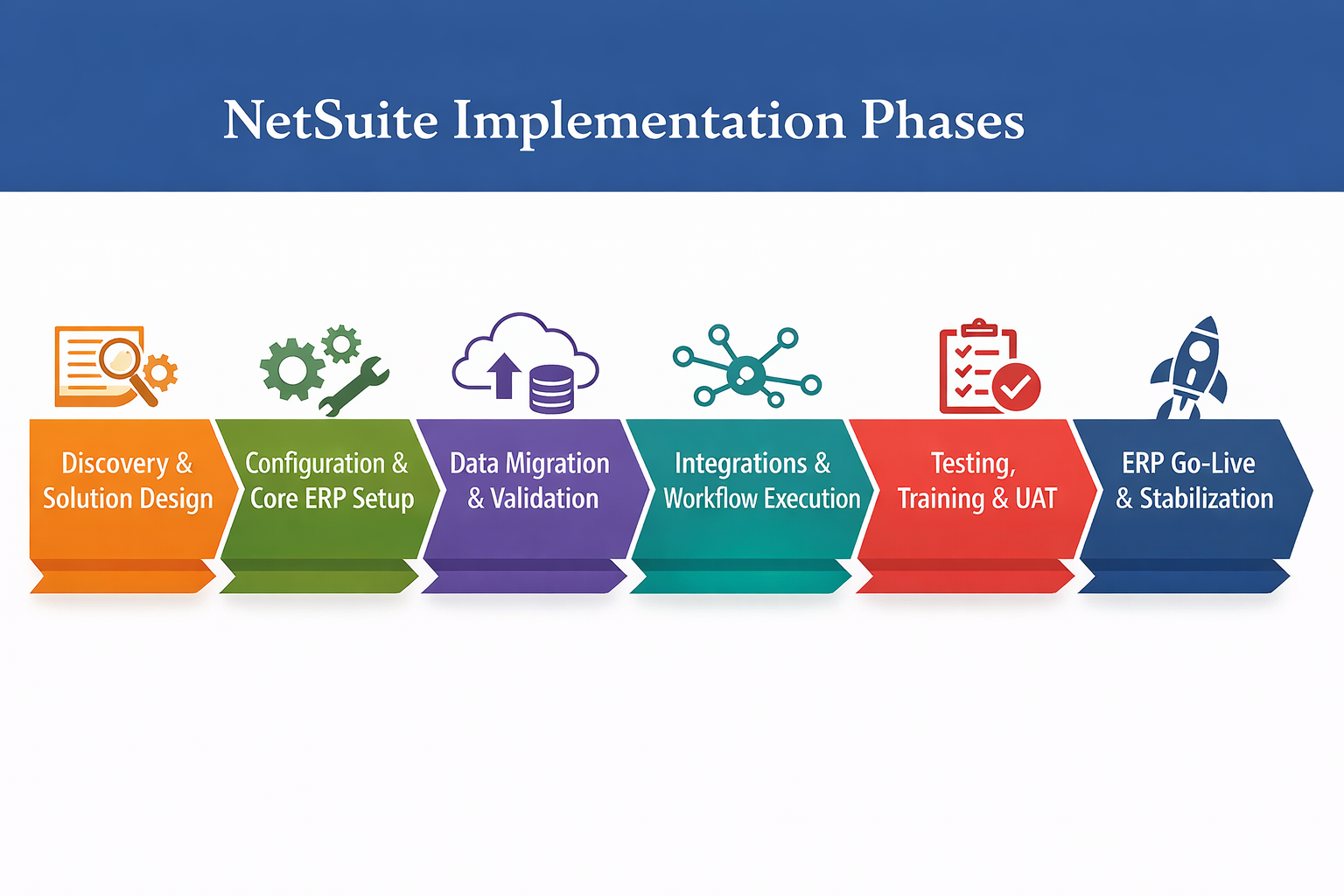 NetSuite Implementation Phases

Discovery & Solution Design

Configuration & Core ERP Setup

Data Migration & Validation

Integrations & Workflow Execution

Testing, Training & UAT

ERP Go-Live & Stabilization